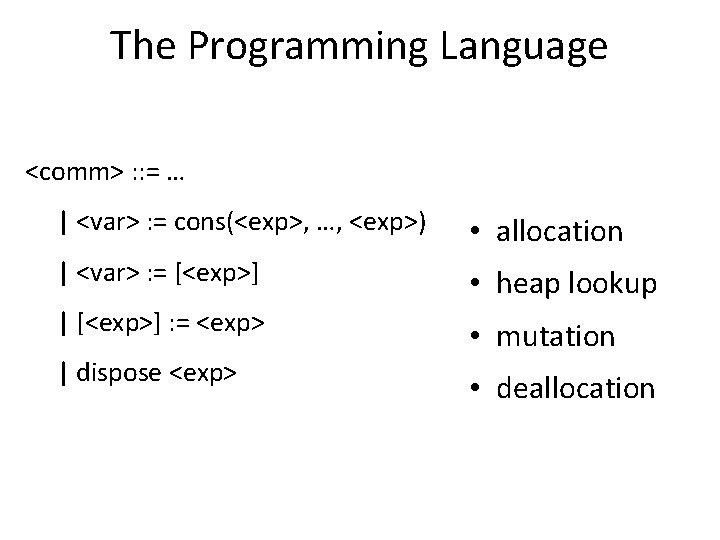 The Programming Language

<comm> ::= …

| <var> := cons(<exp>, …, <exp>)

| <var> := [<exp>]

| [<exp>] := <exp>

| dispose <exp>

• allocation
• heap lookup
• mutation
• deallocation